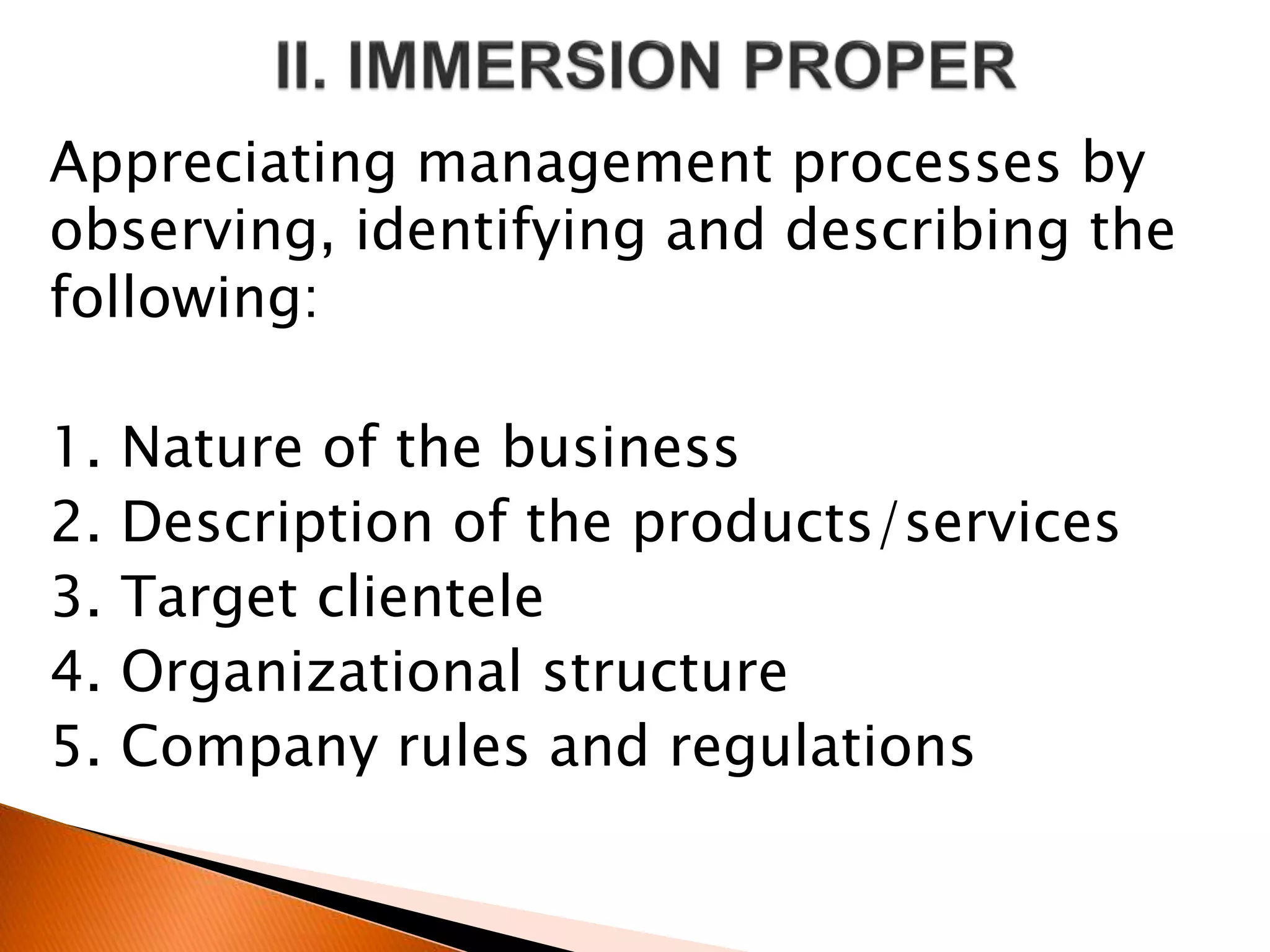 II. IMMERSION PROPER

Appreciating management processes by observing, identifying and describing the following:

1. Nature of the business
2. Description of the products/services
3. Target clientele
4. Organizational structure
5. Company rules and regulations